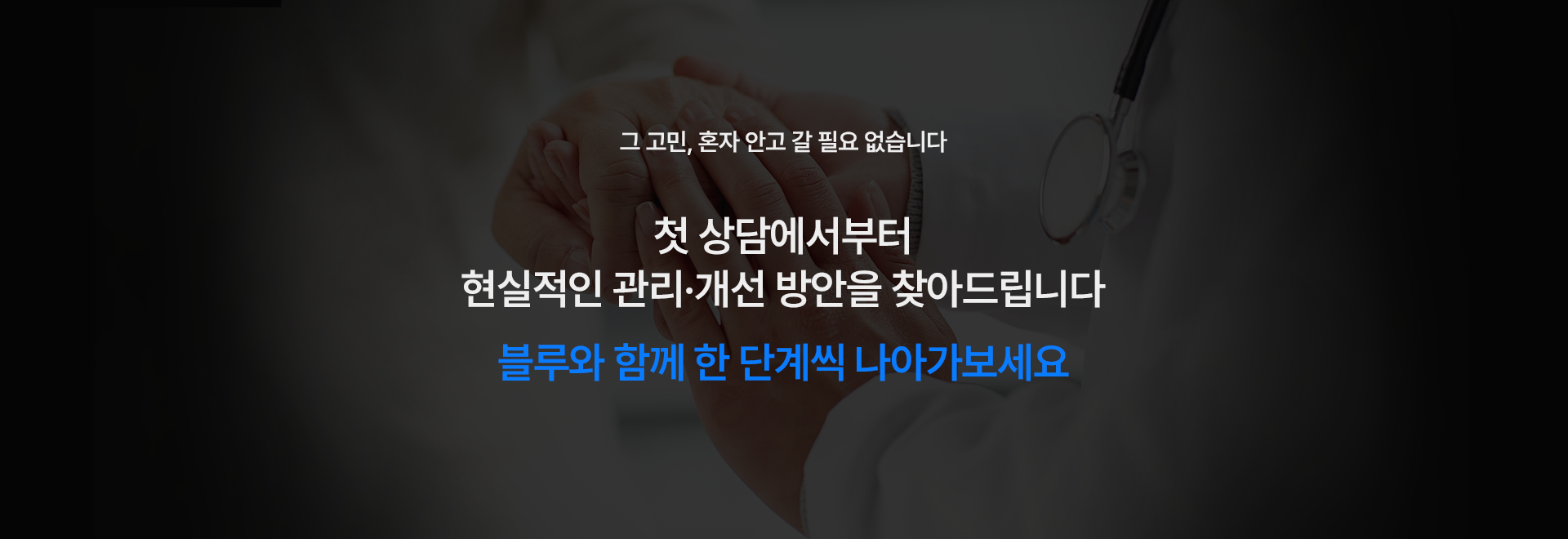 그 고민, 혼자 안고 갈 필요 없습니다

첫 상담에서부터
현실적인 관리·개선 방안을 찾아드립니다

블루와 함께 한 단계씩 나아가보세요